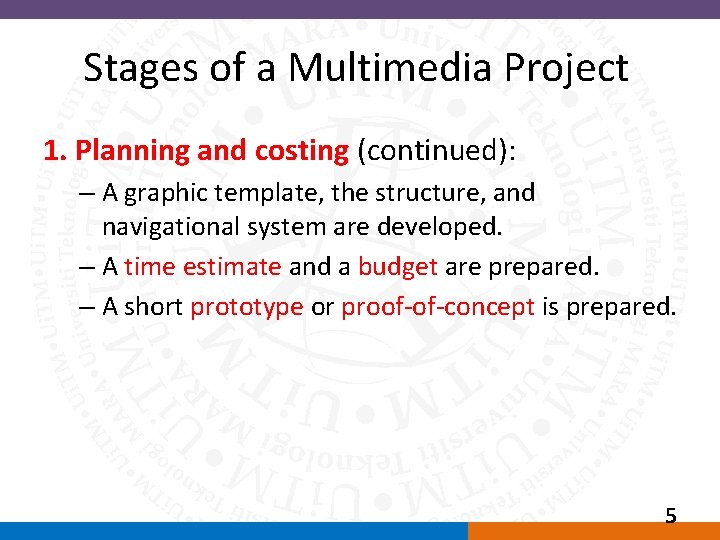 Stages of a Multimedia Project

1. Planning and costing (continued):

– A graphic template, the structure, and navigational system are developed.

– A time estimate and a budget are prepared.

– A short prototype or proof-of-concept is prepared.

5